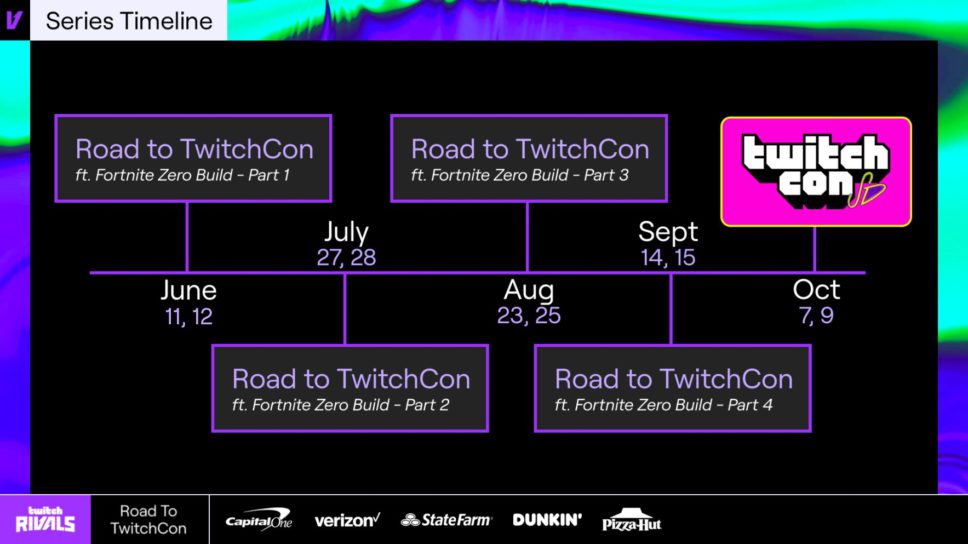 Series Timeline

Road to TwitchCon
ft. Fortnite Zero Build - Part 1

Road to TwitchCon
ft. Fortnite Zero Build - Part 3

twitch con SD

July
27, 28

Sept
14, 15

June
11, 12

Aug
23, 25

Oct
7, 9

Road to TwitchCon
ft. Fortnite Zero Build - Part 2

Road to TwitchCon
ft. Fortnite Zero Build - Part 4

twitch RIVALS

Road To TwitchCon

Capital One verizon StateFarm DUNKIN' Pizza Hut